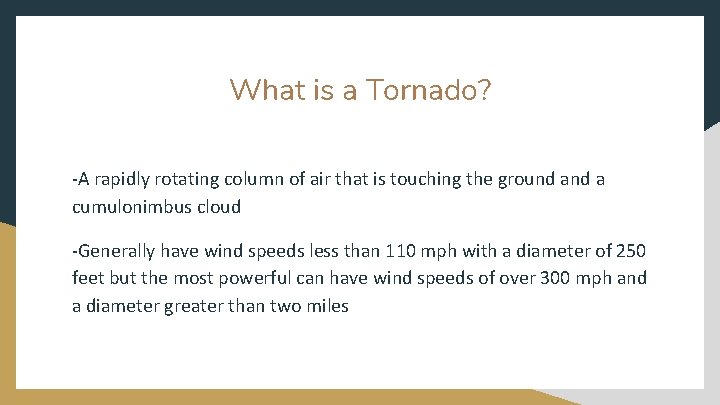 What is a Tornado?

-A rapidly rotating column of air that is touching the ground and a cumulonimbus cloud

-Generally have wind speeds less than 110 mph with a diameter of 250 feet but the most powerful can have wind speeds of over 300 mph and a diameter greater than two miles